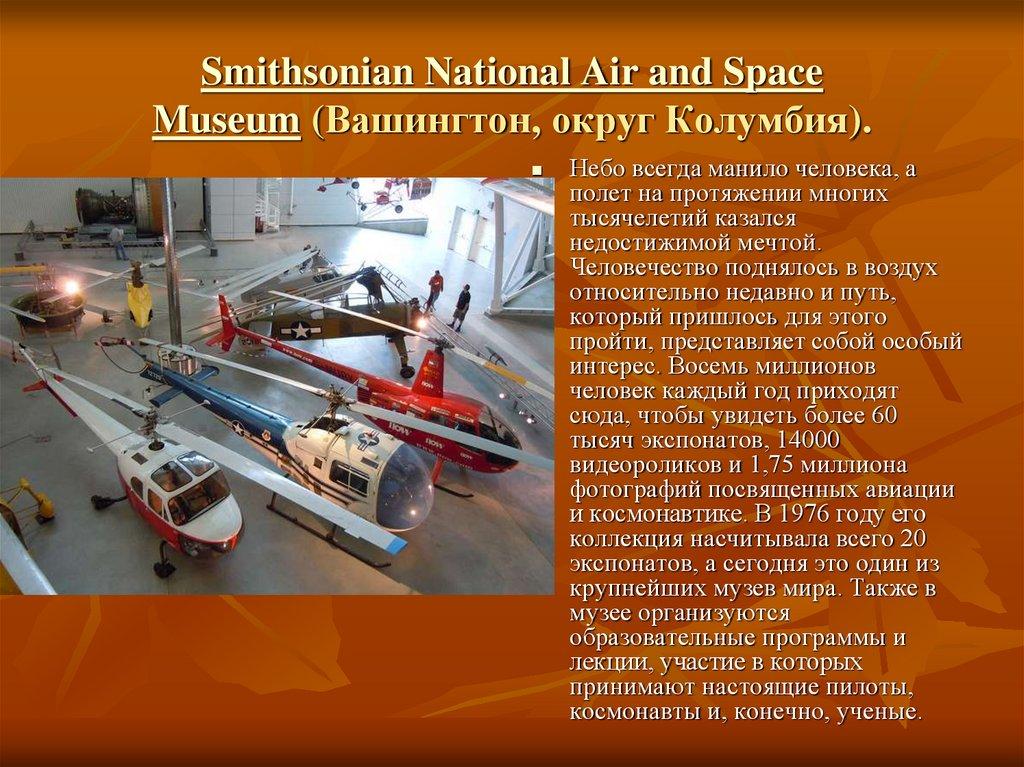 Smithsonian National Air and Space Museum (Вашингтон, округ Колумбия).

Небо всегда манило человека, а полет на протяжении многих тысячелетий казался недостижимой мечтой. Человечество поднялось в воздух относительно недавно и путь, который пришлось для этого пройти, представляет собой особый интерес. Восемь миллионов человек каждый год приходят сюда, чтобы увидеть более 60 тысяч экспонатов, 14000 видеороликов и 1,75 миллиона фотографий посвященных авиации и космонавтике. В 1976 году его коллекция насчитывала всего 20 экспонатов, а сегодня это один из крупнейших музев мира. Также в музее организуются образовательные программы и лекции, участие в которых принимают настоящие пилоты, космонавты и, конечно, ученые.